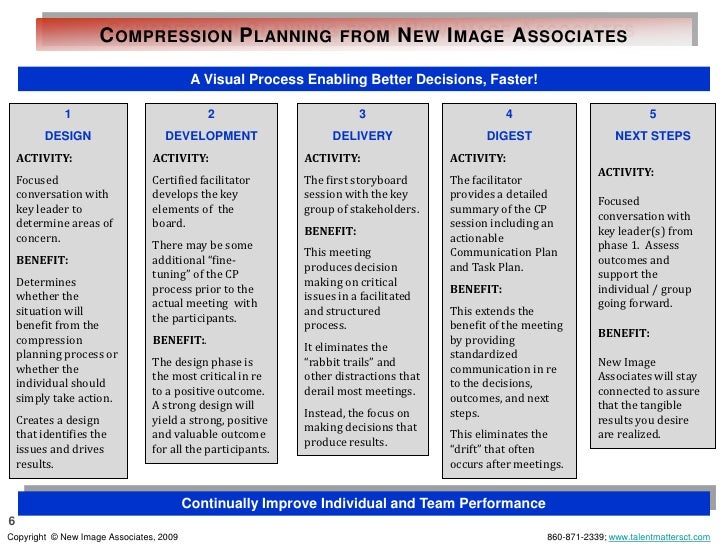 COMPRESSION PLANNING FROM NEW IMAGE ASSOCIATES

A Visual Process Enabling Better Decisions, Faster!

1
DESIGN
ACTIVITY:
Focused conversation with key leader to determine areas of concern.
BENEFIT:
Determines whether the situation will benefit from the compression planning process or whether the individual should simply take action.
Creates a design that identifies the issues and drives results.

2
DEVELOPMENT
ACTIVITY:
Certified facilitator develops the key elements of the board.
There may be some additional "fine-tuning" of the CP process prior to the actual meeting with the participants.
BENEFIT:.
The design phase is the most critical in re to a positive outcome. A strong design will yield a strong, positive and valuable outcome for all the participants.

3
DELIVERY
ACTIVITY:
The first storyboard session with the key group of stakeholders.
BENEFIT:
This meeting produces decision making on critical issues in a facilitated and structured process.
It eliminates the "rabbit trails" and other distractions that derail most meetings.
Instead, the focus on making decisions that produce results.

4
DIGEST
ACTIVITY:
The facilitator provides a detailed summary of the CP session including an actionable Communication Plan and Task Plan.
BENEFIT:
This extends the benefit of the meeting by providing standardized communication in re to the decisions, outcomes, and next steps.
This eliminates the "drift" that often occurs after meetings.

5
NEXT STEPS
ACTIVITY:
Focused conversation with key leader(s) from phase 1. Assess outcomes and support the individual / group going forward.
BENEFIT:
New Image Associates will stay connected to assure that the tangible results you desire are realized.

Continually Improve Individual and Team Performance

6
Copyright © New Image Associates, 2009
860-871-2339; www.talentmattersct.com